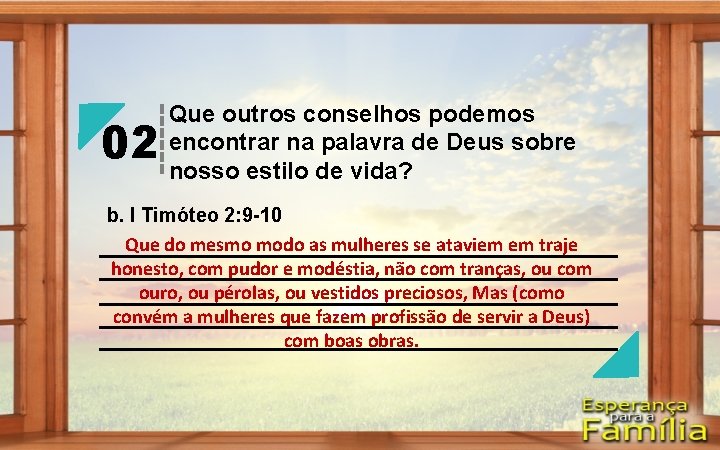 02

Que outros conselhos podemos encontrar na palavra de Deus sobre nosso estilo de vida?

b. I Timóteo 2:9-10

Que do mesmo modo as mulheres se ataviem em traje honesto, com pudor e modéstia, não com tranças, ou com ouro, ou pérolas, ou vestidos preciosos, Mas (como convém a mulheres que fazem profissão de servir a Deus) com boas obras.

Esperança para a Família